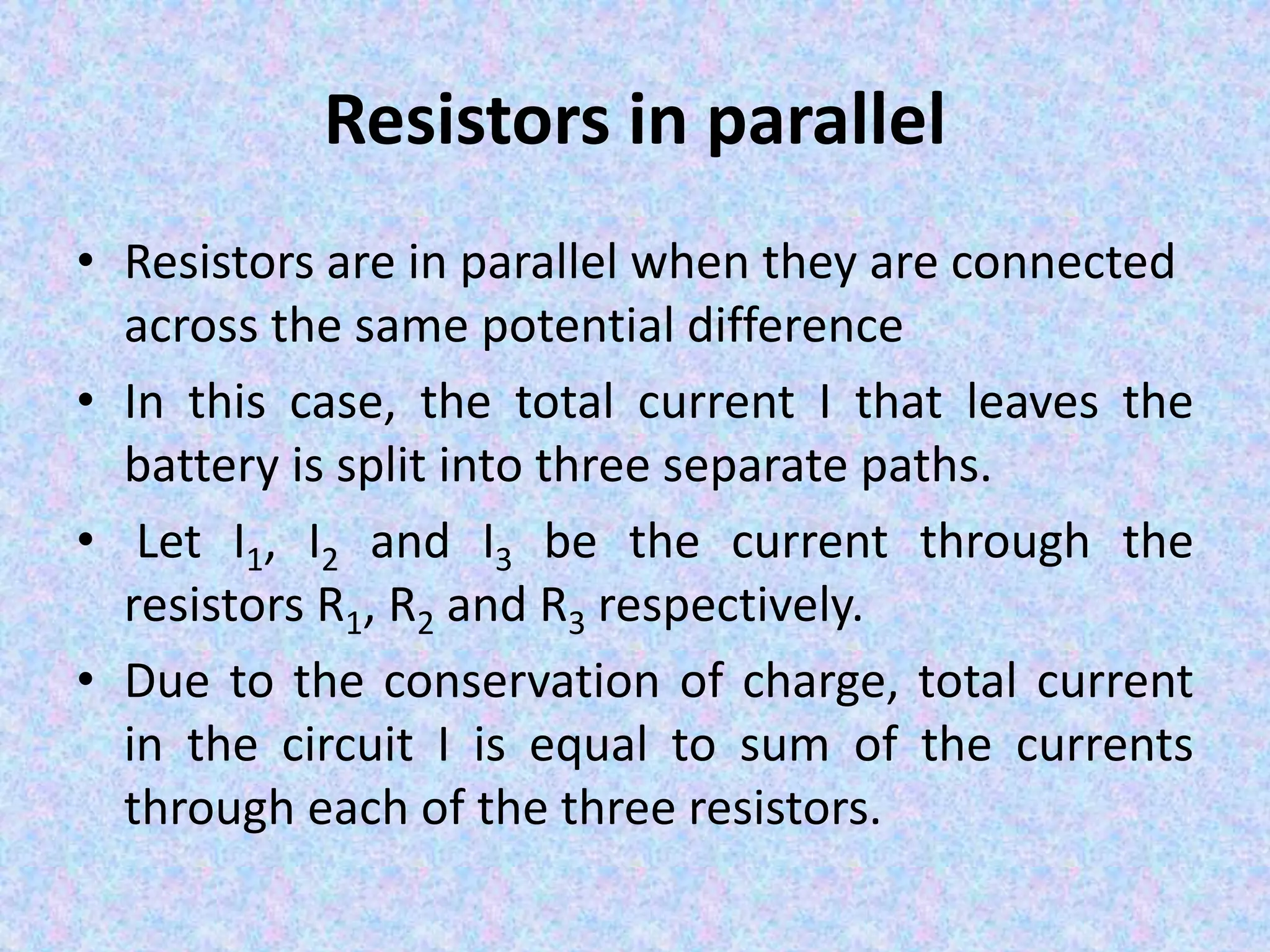 Resistors in parallel

• Resistors are in parallel when they are connected across the same potential difference

• In this case, the total current I that leaves the battery is split into three separate paths.

• Let $I_1$, $I_2$ and $I_3$ be the current through the resistors $R_1$, $R_2$ and $R_3$ respectively.

• Due to the conservation of charge, total current in the circuit I is equal to sum of the currents through each of the three resistors.